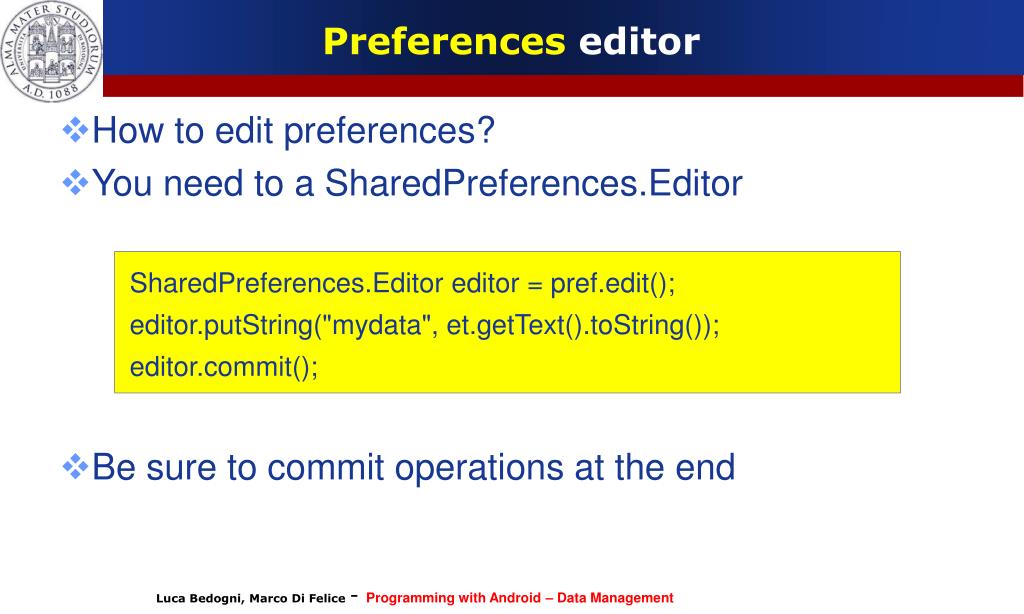 ALMA MATER STUDIORUM
A.D. 1088

Preferences editor

❖How to edit preferences?
❖You need to a SharedPreferences.Editor

SharedPreferences.Editor editor = pref.edit();
editor.putString("mydata", et.getText().toString());
editor.commit();

❖Be sure to commit operations at the end

Luca Bedogni, Marco Di Felice - Programming with Android – Data Management